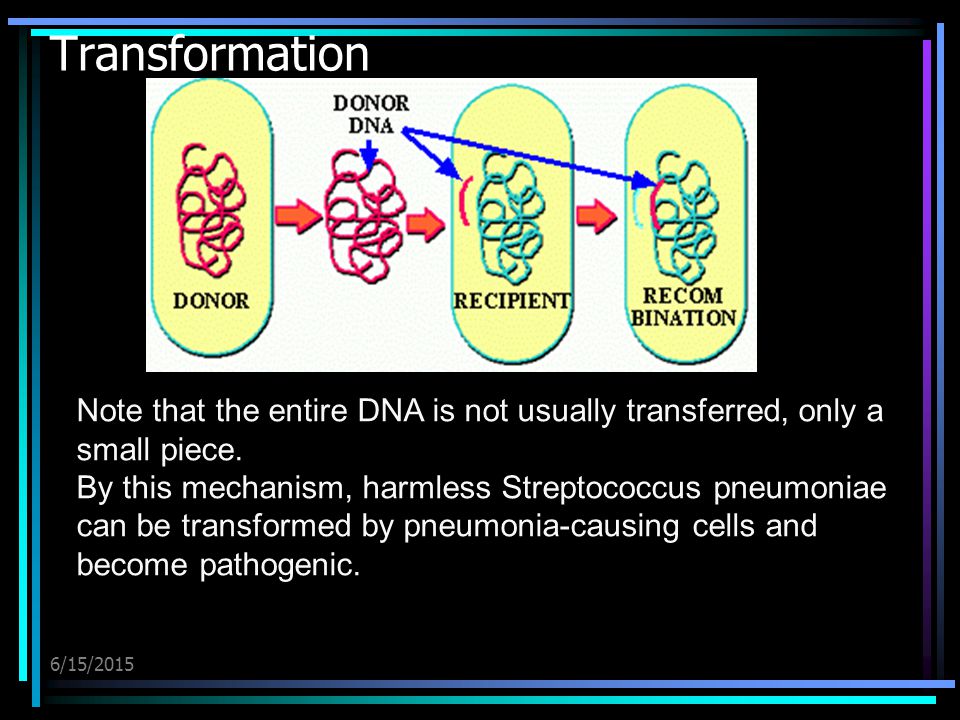 Transformation

DONOR DNA

DONOR

RECIPIENT

RECOM BINATION

Note that the entire DNA is not usually transferred, only a small piece.
By this mechanism, harmless Streptococcus pneumoniae can be transformed by pneumonia-causing cells and become pathogenic.

6/15/2015